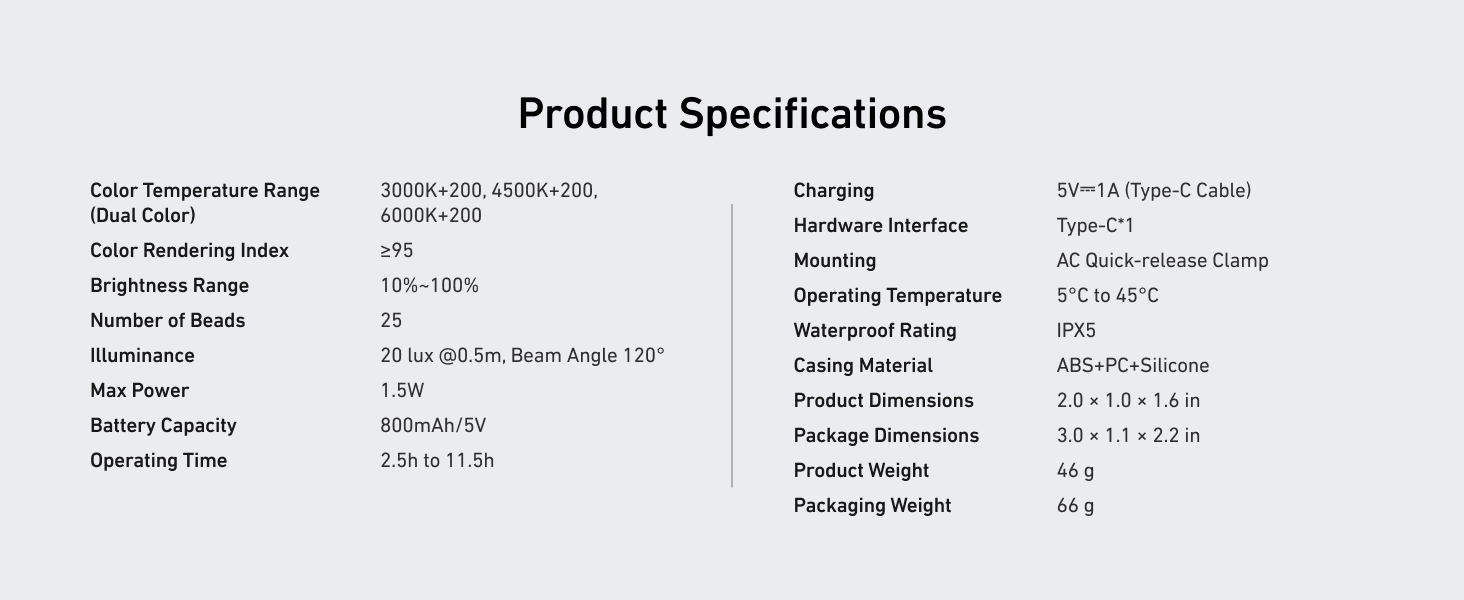 Product Specifications

| | |
|---|---|
| Color Temperature Range (Dual Color) | 3000K+200, 4500K+200, 6000K+200 |
| Color Rendering Index | ≥95 |
| Brightness Range | 10%~100% |
| Number of Beads | 25 |
| Illuminance | 20 lux @0.5m, Beam Angle 120° |
| Max Power | 1.5W |
| Battery Capacity | 800mAh/5V |
| Operating Time | 2.5h to 11.5h |

| | |
|---|---|
| Charging | 5V⎓1A (Type-C Cable) |
| Hardware Interface | Type-C*1 |
| Mounting | AC Quick-release Clamp |
| Operating Temperature | 5°C to 45°C |
| Waterproof Rating | IPX5 |
| Casing Material | ABS+PC+Silicone |
| Product Dimensions | 2.0 × 1.0 × 1.6 in |
| Package Dimensions | 3.0 × 1.1 × 2.2 in |
| Product Weight | 46 g |
| Packaging Weight | 66 g |